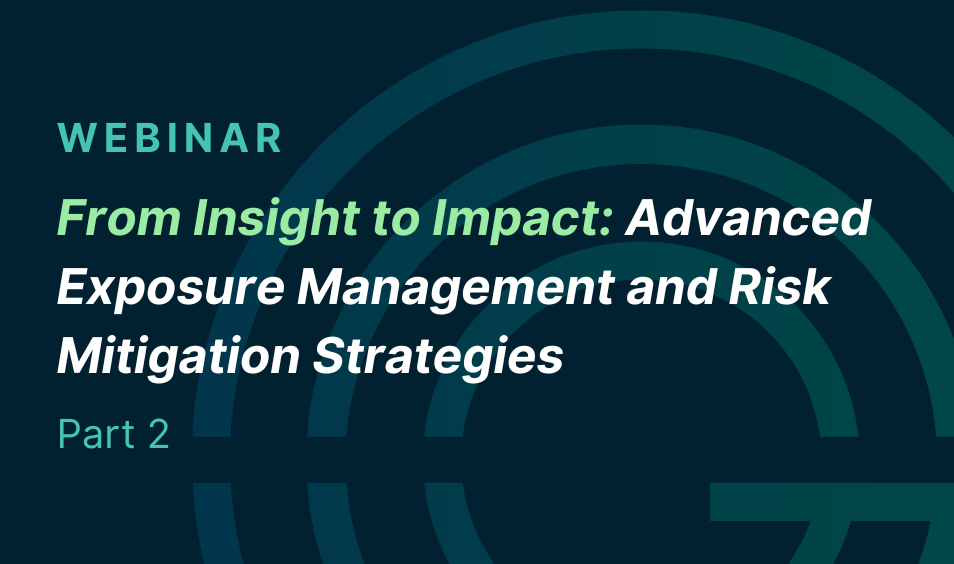 WEBINAR

From Insight to Impact: Advanced Exposure Management and Risk Mitigation Strategies

Part 2